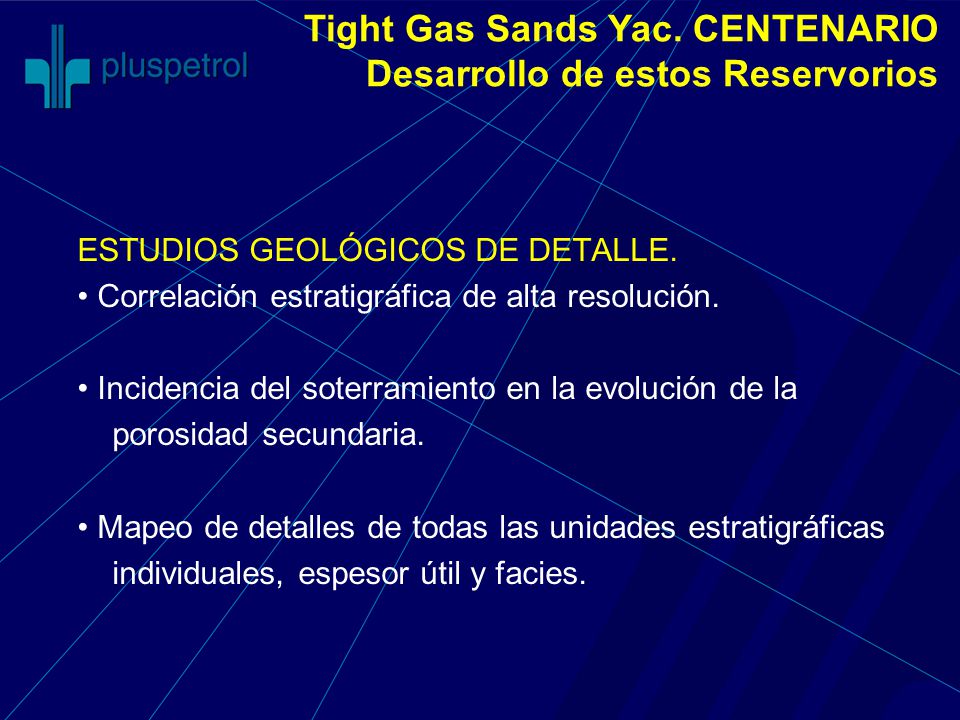 pluspetrol

Tight Gas Sands Yac. CENTENARIO
Desarrollo de estos Reservorios

ESTUDIOS GEOLÓGICOS DE DETALLE.
• Correlación estratigráfica de alta resolución.

• Incidencia del soterramiento en la evolución de la porosidad secundaria.

• Mapeo de detalles de todas las unidades estratigráficas individuales, espesor útil y facies.